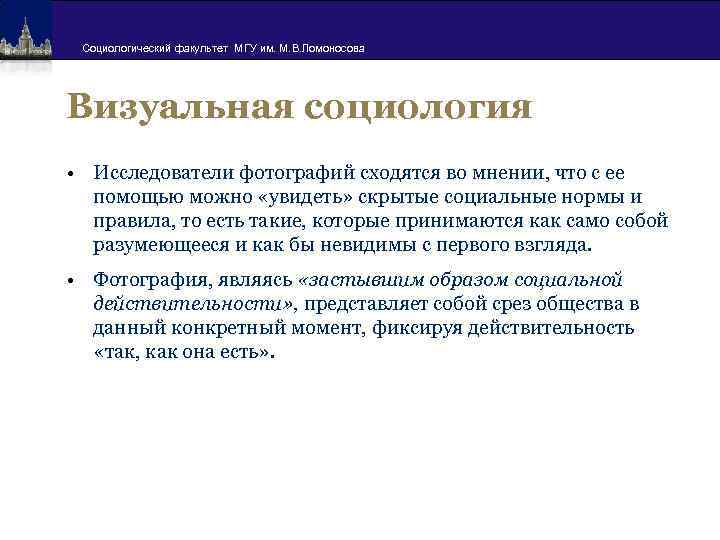 Социологический факультет МГУ им. М.В.Ломоносова

Визуальная социология

• Исследователи фотографий сходятся во мнении, что с ее помощью можно «увидеть» скрытые социальные нормы и правила, то есть такие, которые принимаются как само собой разумеющееся и как бы невидимы с первого взгляда.

• Фотография, являясь «застывшим образом социальной действительности», представляет собой срез общества в данный конкретный момент, фиксируя действительность «так, как она есть».